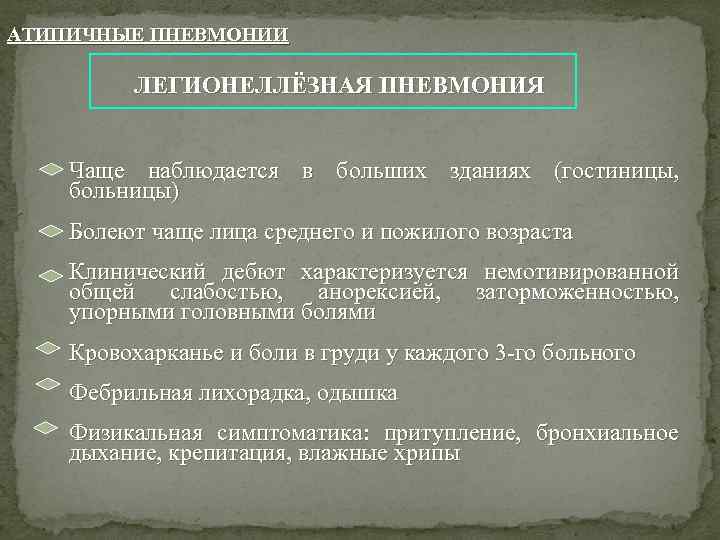 АТИПИЧНЫЕ ПНЕВМОНИИ

ЛЕГИОНЕЛЛЁЗНАЯ ПНЕВМОНИЯ

Чаще наблюдается в больших зданиях (гостиницы, больницы)

Болеют чаще лица среднего и пожилого возраста

Клинический дебют характеризуется немотивированной общей слабостью, анорексией, заторможенностью, упорными головными болями

Кровохарканье и боли в груди у каждого 3-го больного

Фебрильная лихорадка, одышка

Физикальная симптоматика: притупление, бронхиальное дыхание, крепитация, влажные хрипы